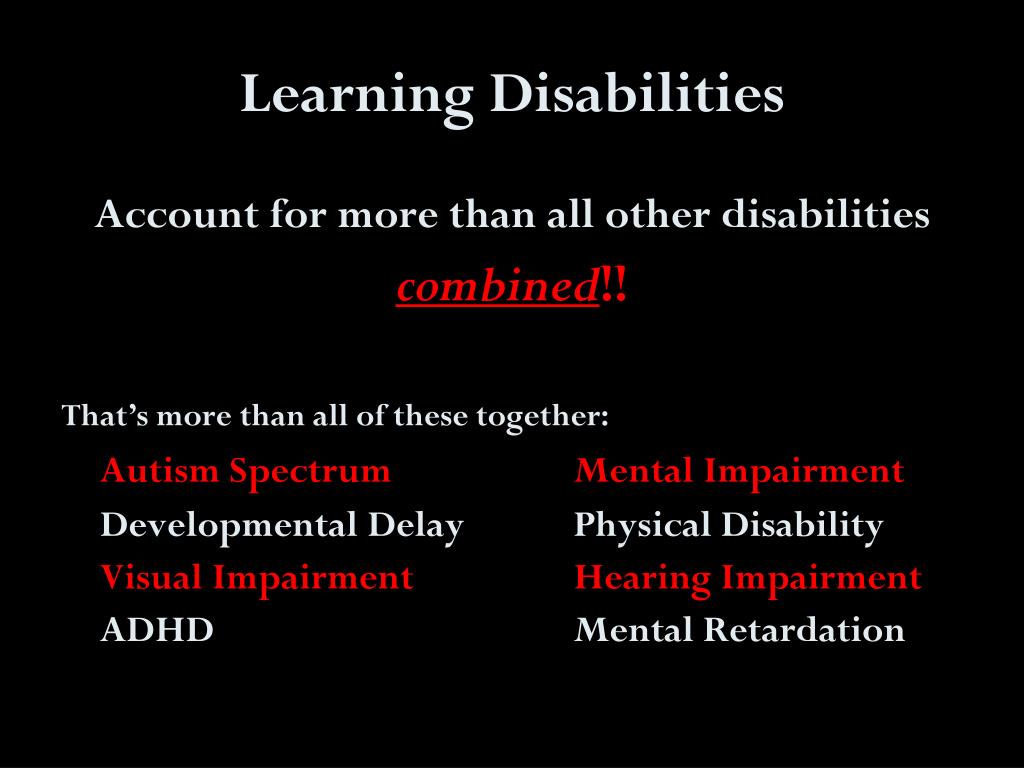 Learning Disabilities

Account for more than all other disabilities combined!!

That's more than all of these together:

Autism Spectrum
Developmental Delay
Visual Impairment
ADHD

Mental Impairment
Physical Disability
Hearing Impairment
Mental Retardation